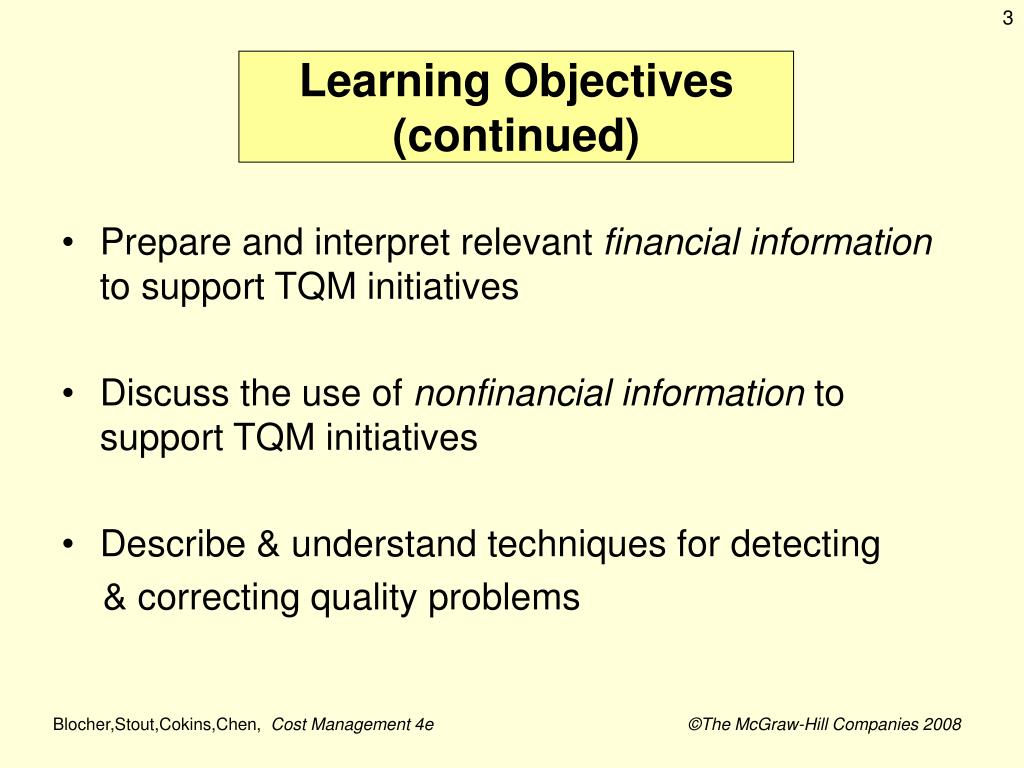 3

Learning Objectives (continued)

• Prepare and interpret relevant financial information to support TQM initiatives

• Discuss the use of nonfinancial information to support TQM initiatives

• Describe & understand techniques for detecting & correcting quality problems

Blocher,Stout,Cokins,Chen, Cost Management 4e

©The McGraw-Hill Companies 2008